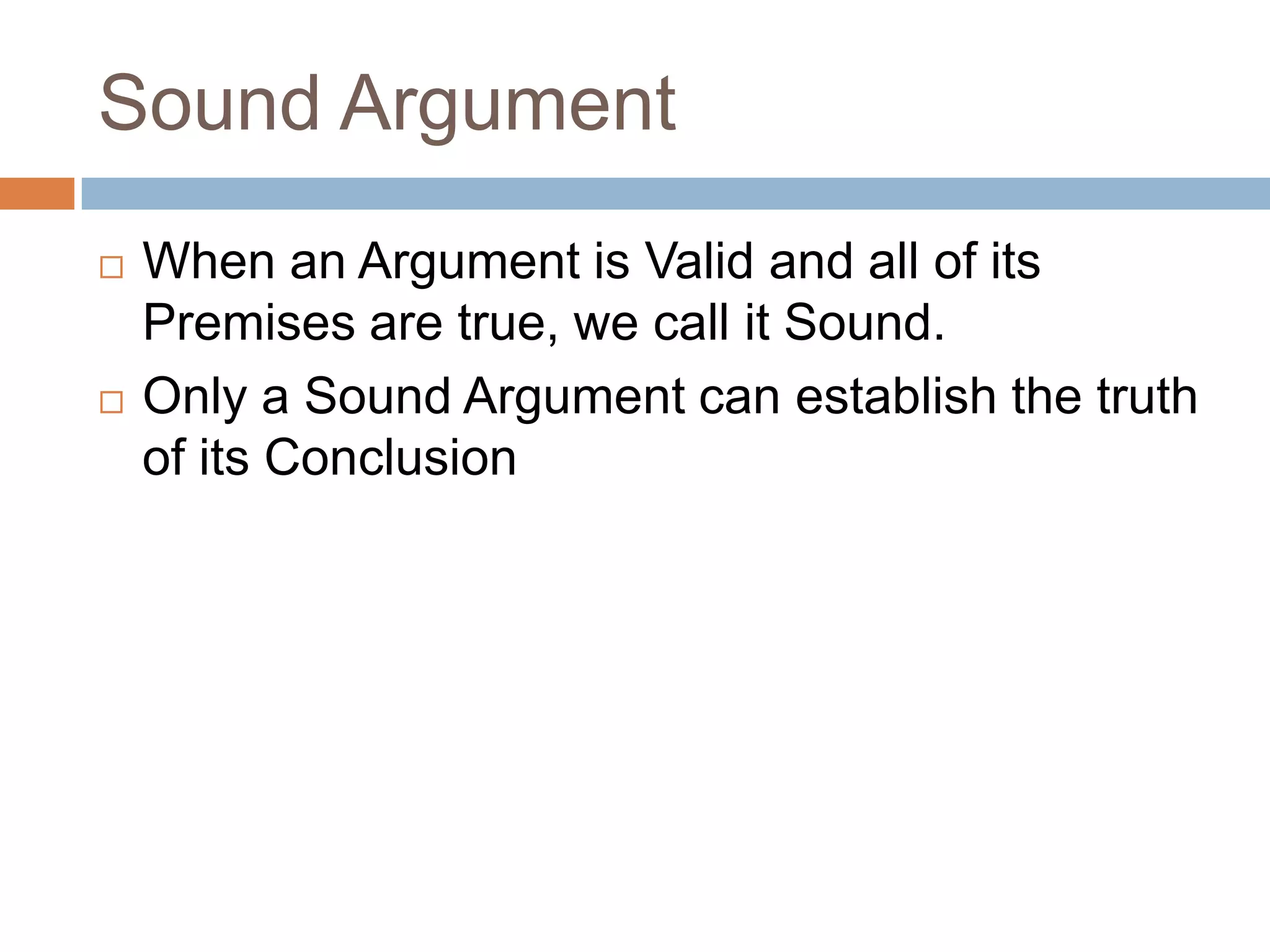 Sound Argument

□ When an Argument is Valid and all of its Premises are true, we call it Sound.

□ Only a Sound Argument can establish the truth of its Conclusion